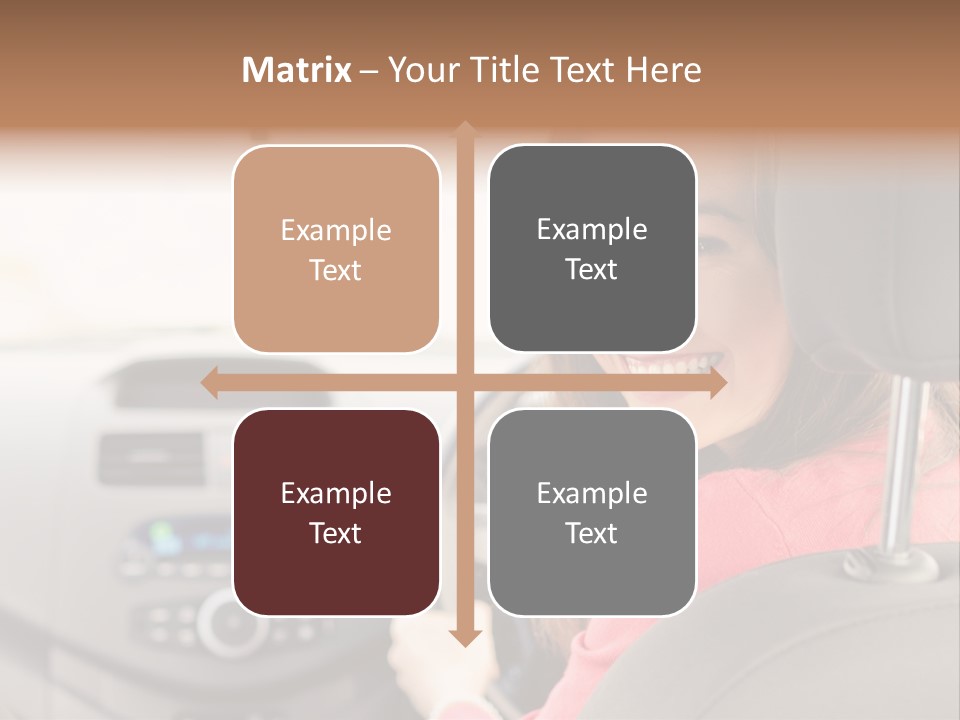 Matrix – Your Title Text Here

Example Text

Example Text

Example Text

Example Text